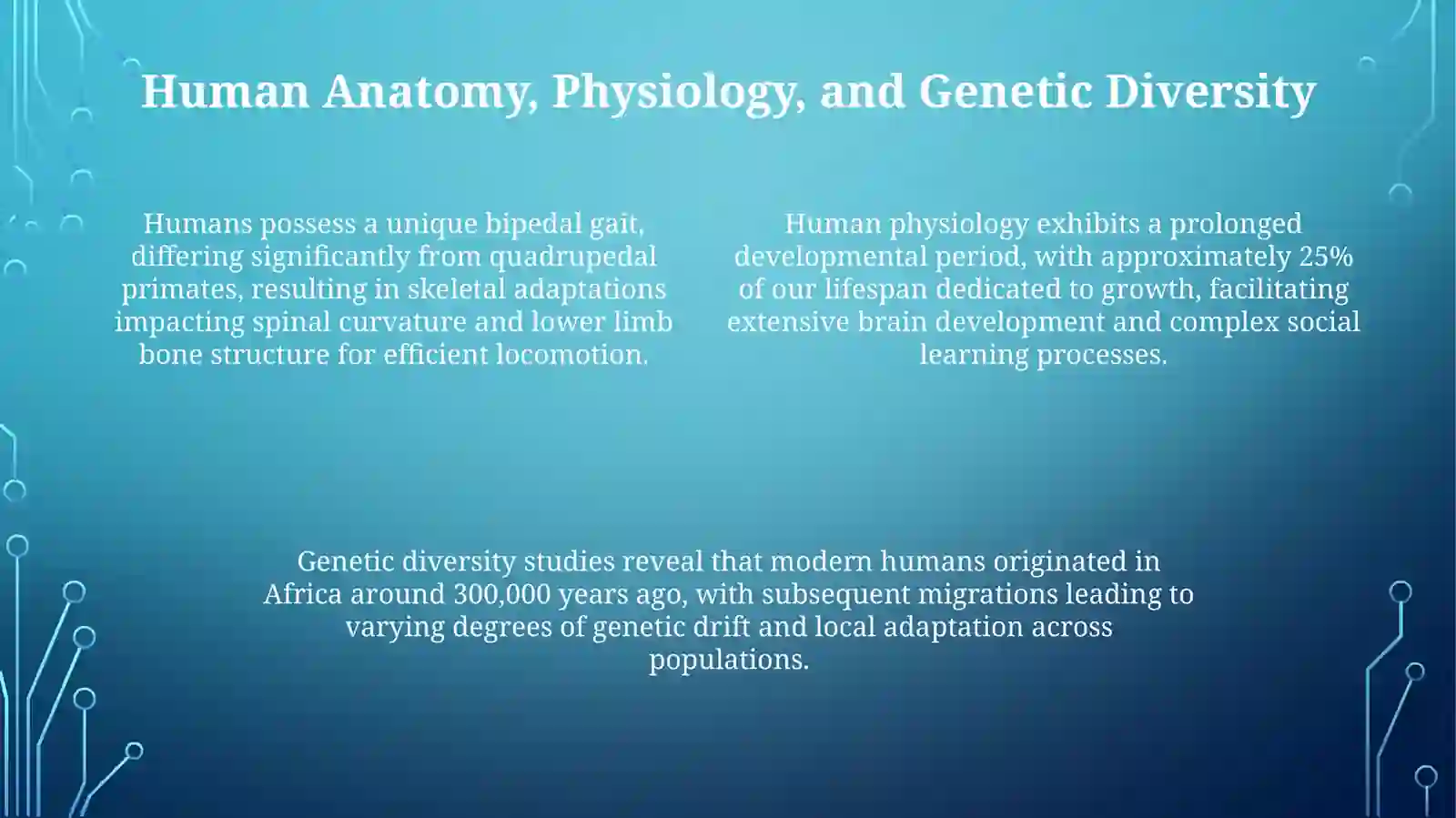 Human Anatomy, Physiology, and Genetic Diversity

Humans possess a unique bipedal gait, differing significantly from quadrupedal primates, resulting in skeletal adaptations impacting spinal curvature and lower limb bone structure for efficient locomotion.

Human physiology exhibits a prolonged developmental period, with approximately 25% of our lifespan dedicated to growth, facilitating extensive brain development and complex social learning processes.

Genetic diversity studies reveal that modern humans originated in Africa around 300,000 years ago, with subsequent migrations leading to varying degrees of genetic drift and local adaptation across populations.